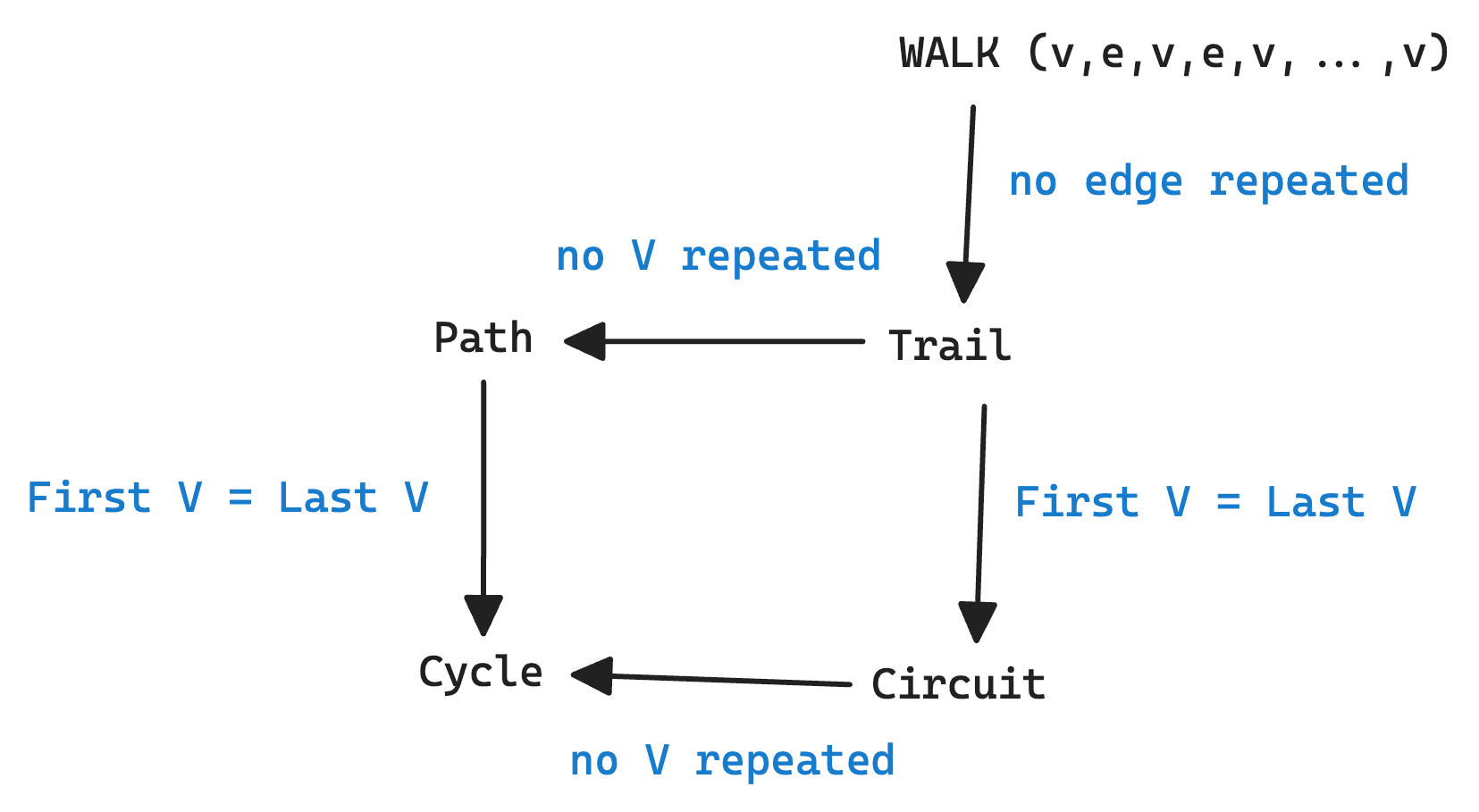 WALK (v,e,v,e,v, ... ,v)

no edge repeated

no V repeated

Path

Trail

First V = Last V

First V = Last V

Cycle

Circuit

no V repeated